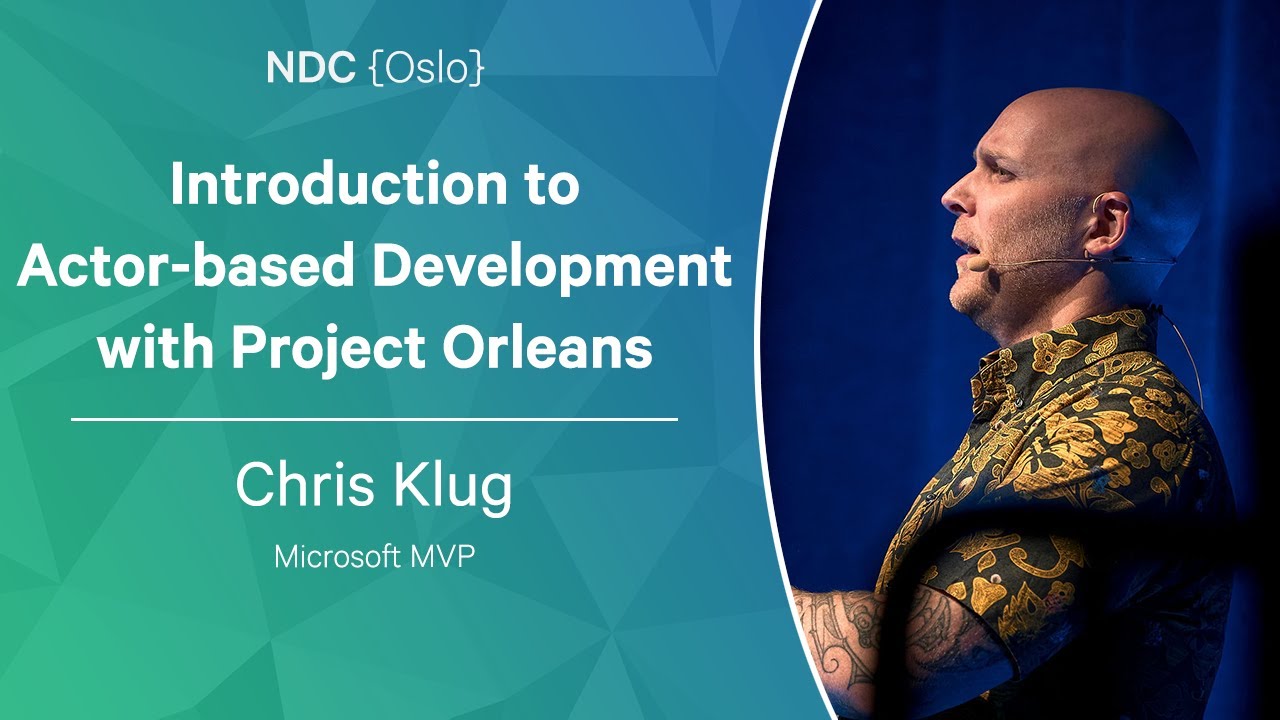 NDC {Oslo}

Introduction to Actor-based Development with Project Orleans

Chris Klug

Microsoft MVP